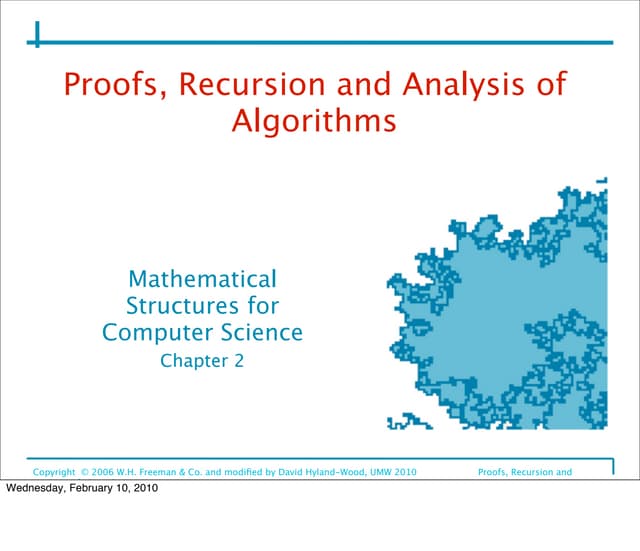 Proofs, Recursion and Analysis of Algorithms

Mathematical Structures for Computer Science
Chapter 2

Copyright © 2006 W.H. Freeman & Co. and modified by David Hyland-Wood, UMW 2010

Proofs, Recursion and

Wednesday, February 10, 2010